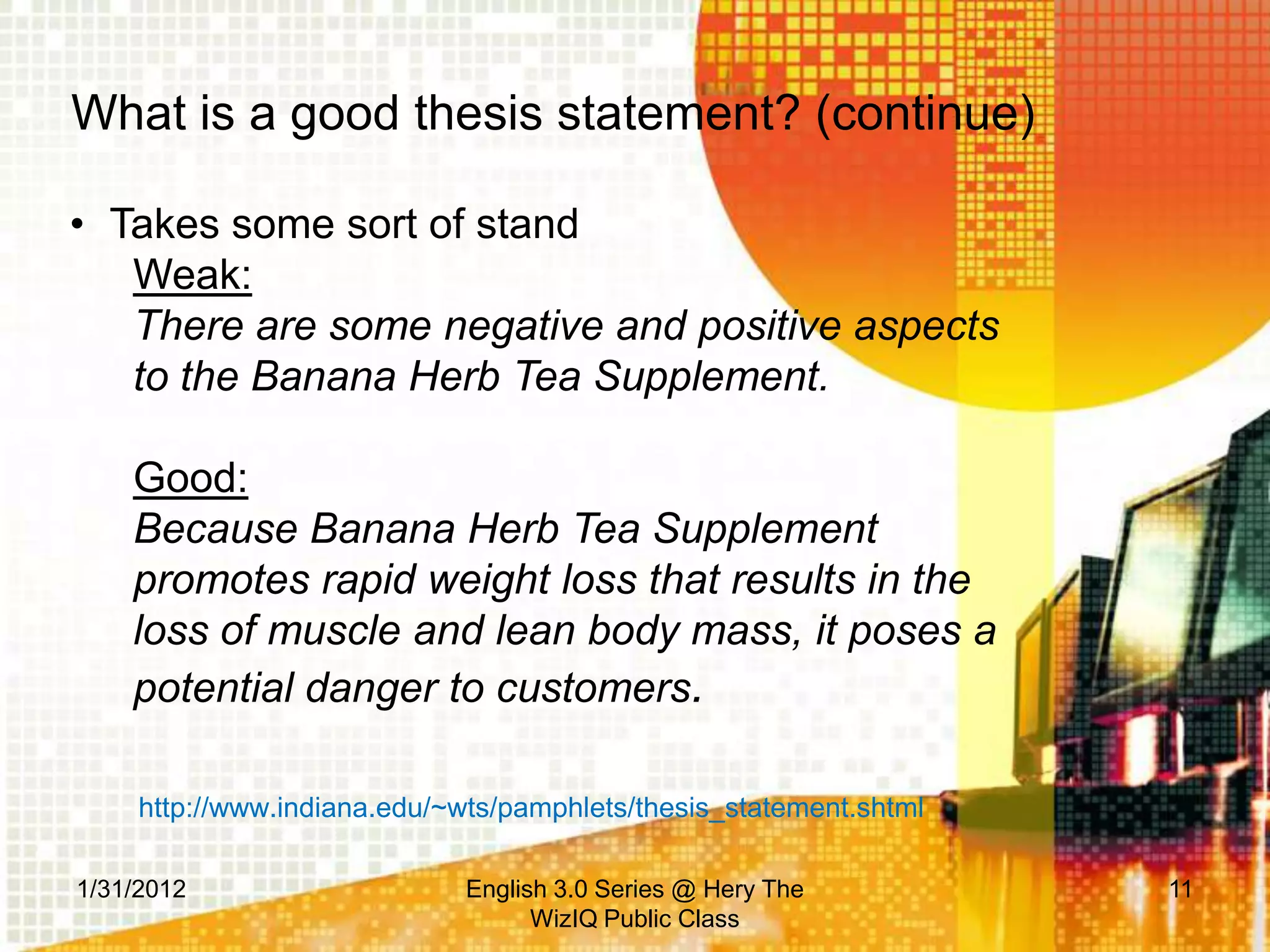 What is a good thesis statement? (continue)

• Takes some sort of stand

Weak:
There are some negative and positive aspects to the Banana Herb Tea Supplement.

Good:
Because Banana Herb Tea Supplement promotes rapid weight loss that results in the loss of muscle and lean body mass, it poses a potential danger to customers.

http://www.indiana.edu/~wts/pamphlets/thesis_statement.shtml

1/31/2012

English 3.0 Series @ Hery The WizIQ Public Class

11